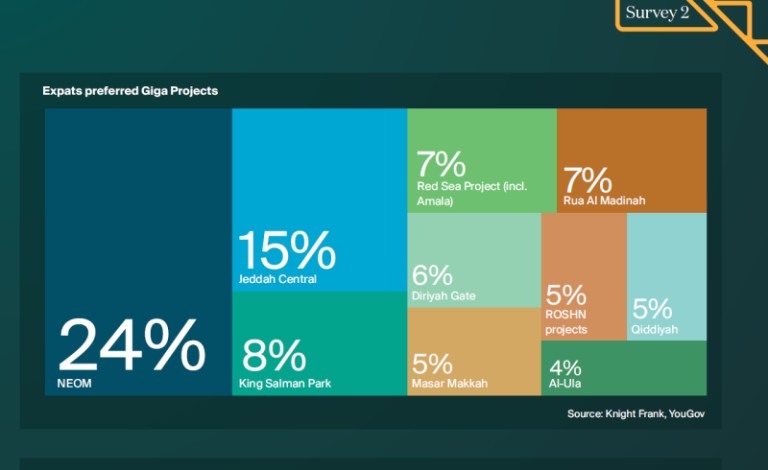 Survey 2

Expats preferred Giga Projects

24%
NEOM

15%
Jeddah Central

8%
King Salman Park

7%
Red Sea Project (incl. Amala)

7%
Rua Al Madinah

6%
Diriyah Gate

5%
ROSHN projects

5%
Qiddiyah

5%
Masar Makkah

4%
Al-Ula

Source: Knight Frank, YouGov